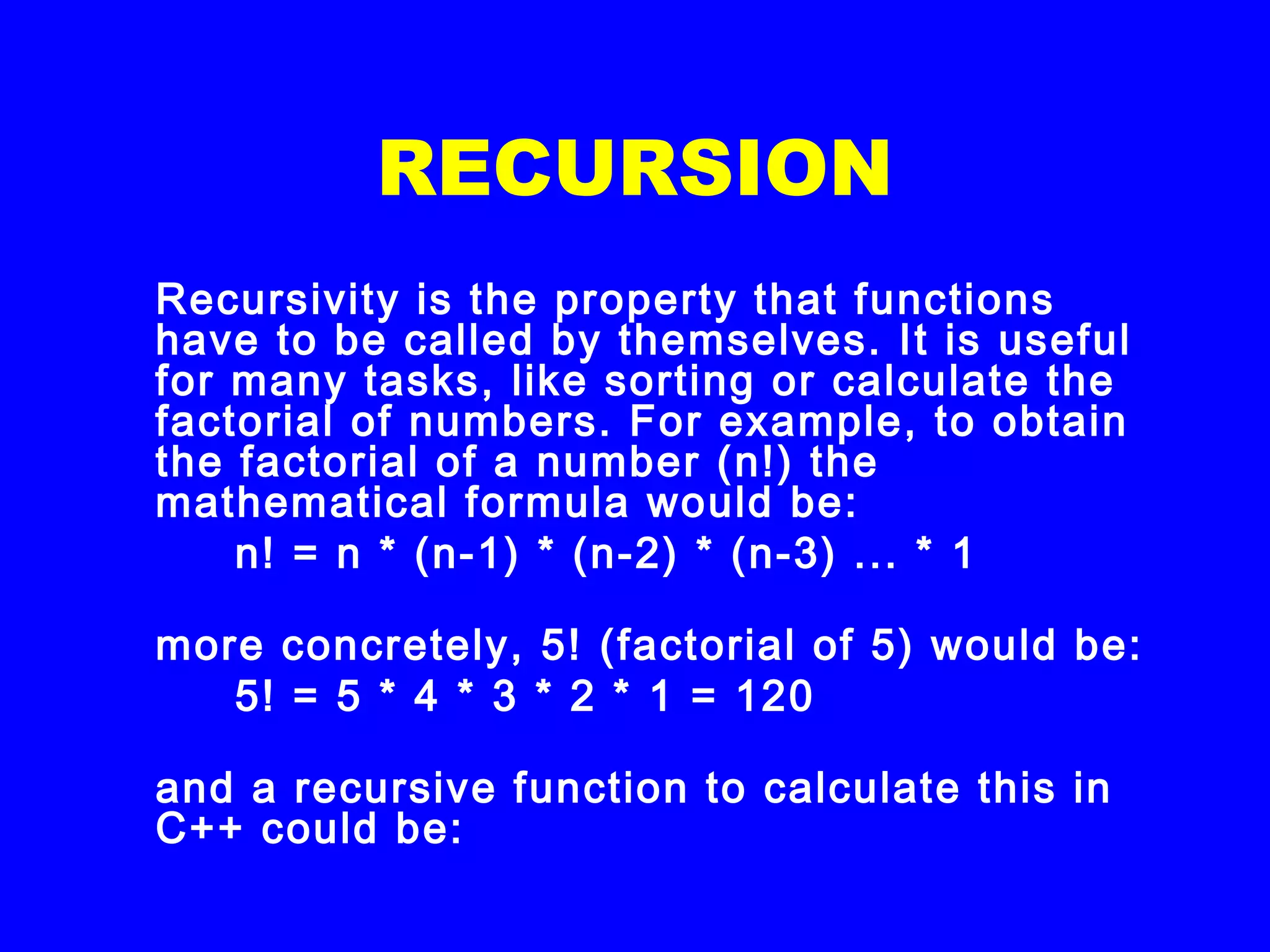 RECURSION

Recursivity is the property that functions have to be called by themselves. It is useful for many tasks, like sorting or calculate the factorial of numbers. For example, to obtain the factorial of a number (n!) the mathematical formula would be:

n! = n * (n-1) * (n-2) * (n-3) ... * 1

more concretely, 5! (factorial of 5) would be:

5! = 5 * 4 * 3 * 2 * 1 = 120

and a recursive function to calculate this in C++ could be: